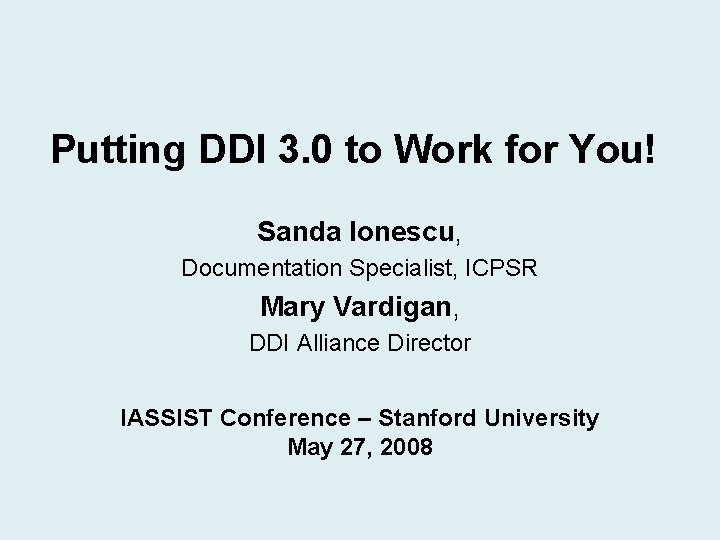 Putting DDI 3.0 to Work for You!

Sanda Ionescu,
Documentation Specialist, ICPSR
Mary Vardigan,
DDI Alliance Director

IASSIST Conference – Stanford University
May 27, 2008